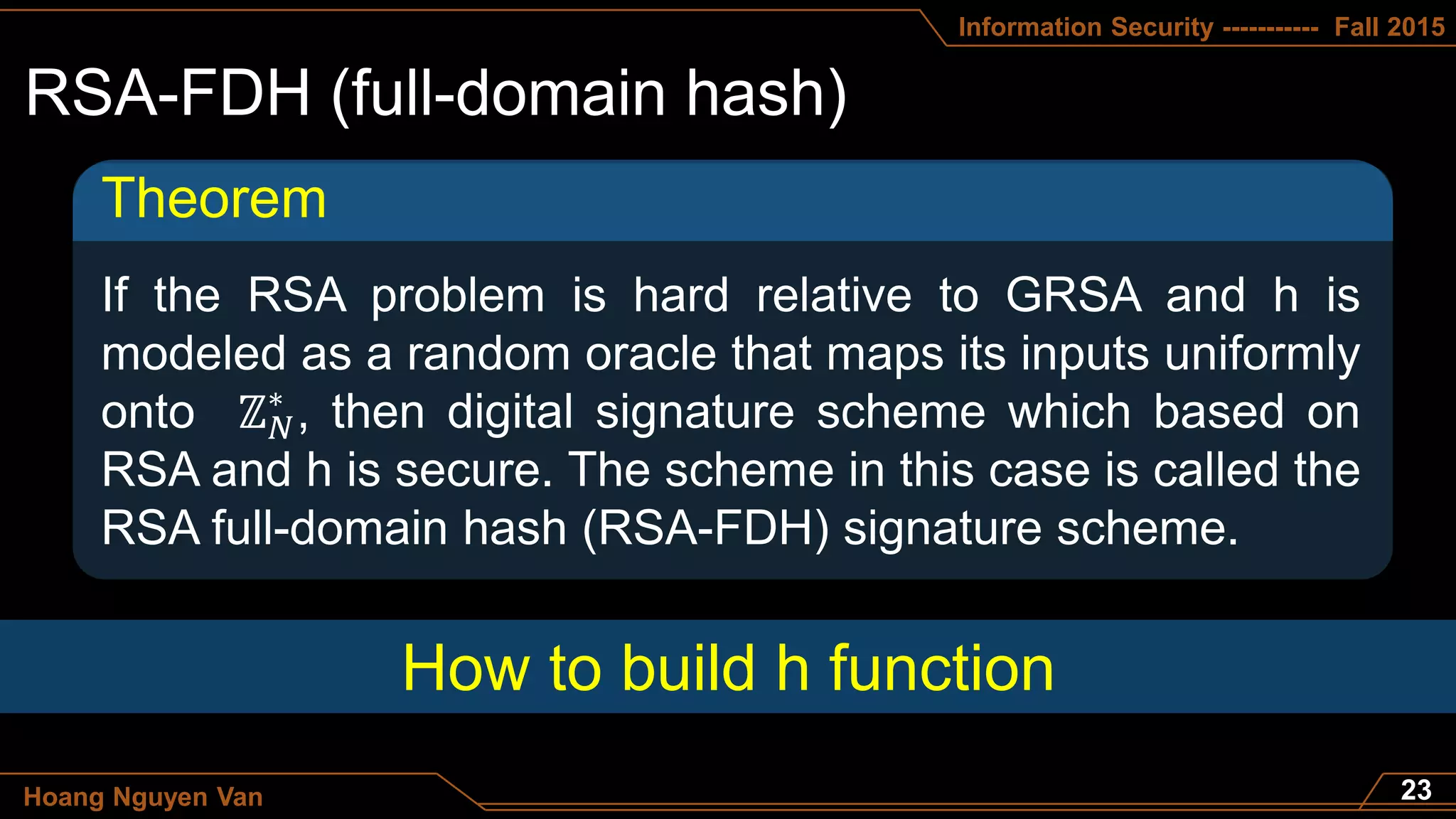 Information Security ----------- Fall 2015

RSA-FDH (full-domain hash)

Theorem

If the RSA problem is hard relative to GRSA and h is modeled as a random oracle that maps its inputs uniformly onto $\mathbb{Z}_N^*$, then digital signature scheme which based on RSA and h is secure. The scheme in this case is called the RSA full-domain hash (RSA-FDH) signature scheme.

How to build h function

Hoang Nguyen Van

23